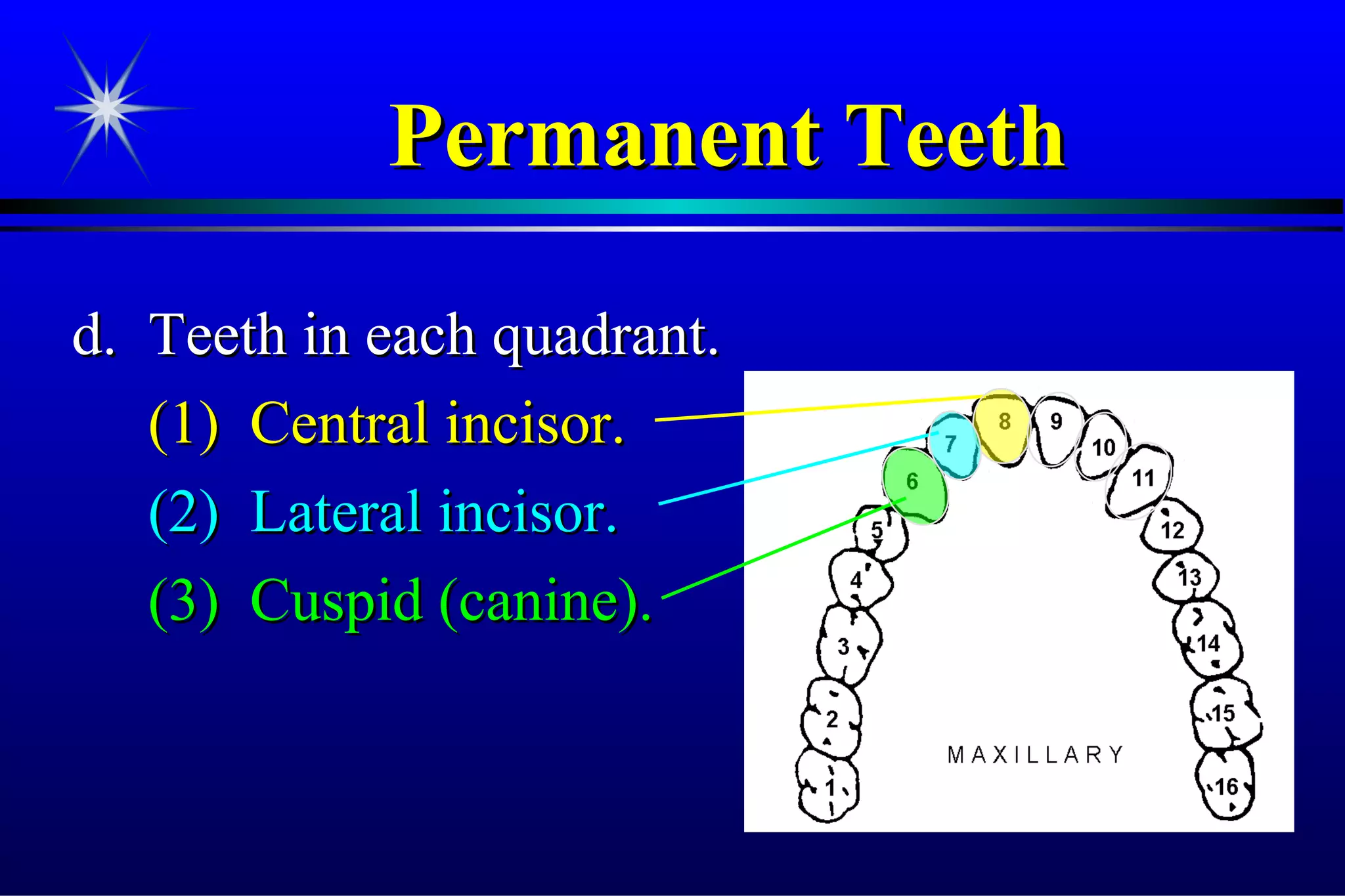 Permanent Teeth

d. Teeth in each quadrant.

(1) Central incisor.

(2) Lateral incisor.

(3) Cuspid (canine).

8 9 7 10 6 11 5 12 4 13 3 14 2 15 1 16

MAXILLARY